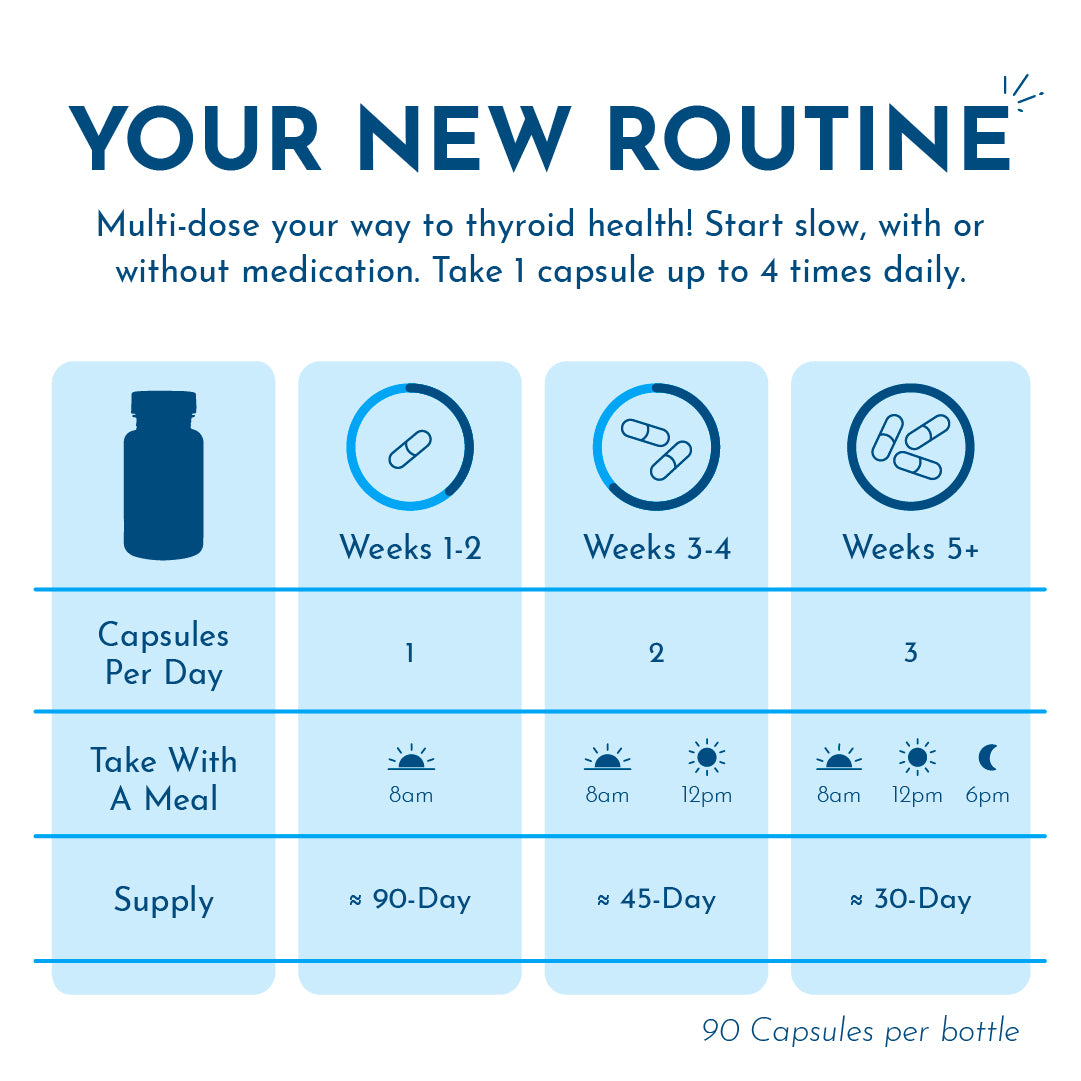 YOUR NEW ROUTINE

Multi-dose your way to thyroid health! Start slow, with or without medication. Take 1 capsule up to 4 times daily.

| | Weeks 1-2 | Weeks 3-4 | Weeks 5+ |
|---|---|---|---|
| Capsules Per Day | 1 | 2 | 3 |
| Take With A Meal | 8am | 8am 12pm | 8am 12pm 6pm |
| Supply | ≈ 90-Day | ≈ 45-Day | ≈ 30-Day |

90 Capsules per bottle